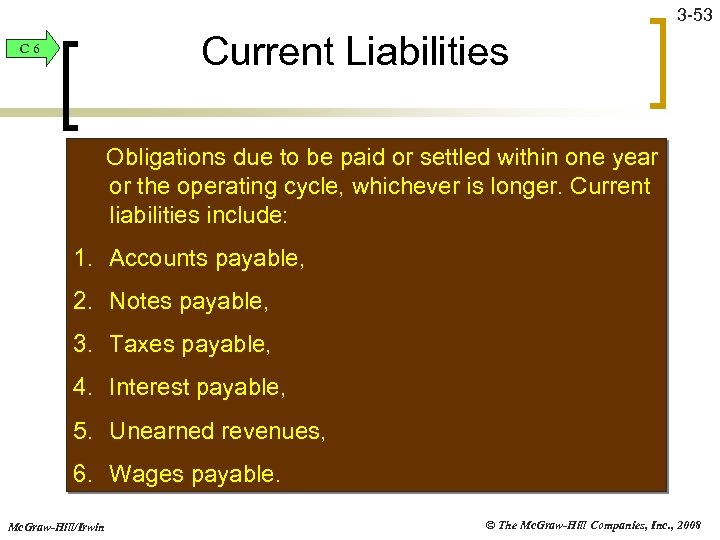 3-53

C 6

Current Liabilities

Obligations due to be paid or settled within one year or the operating cycle, whichever is longer. Current liabilities include:

1. Accounts payable,
2. Notes payable,
3. Taxes payable,
4. Interest payable,
5. Unearned revenues,
6. Wages payable.

McGraw-Hill/Irwin

© The McGraw-Hill Companies, Inc., 2008